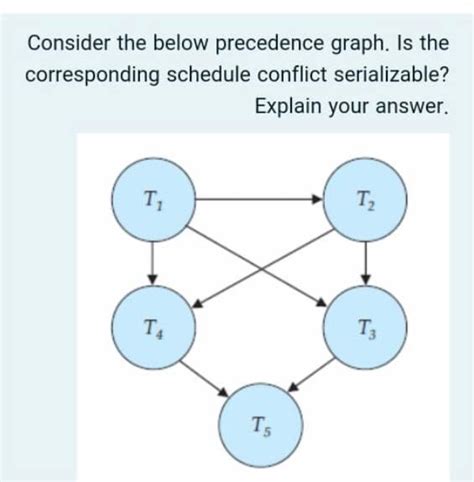 Consider the below precedence graph. Is the corresponding schedule conflict serializable? Explain your answer.

$T_1$

$T_2$

$T_4$

$T_3$

$T_5$